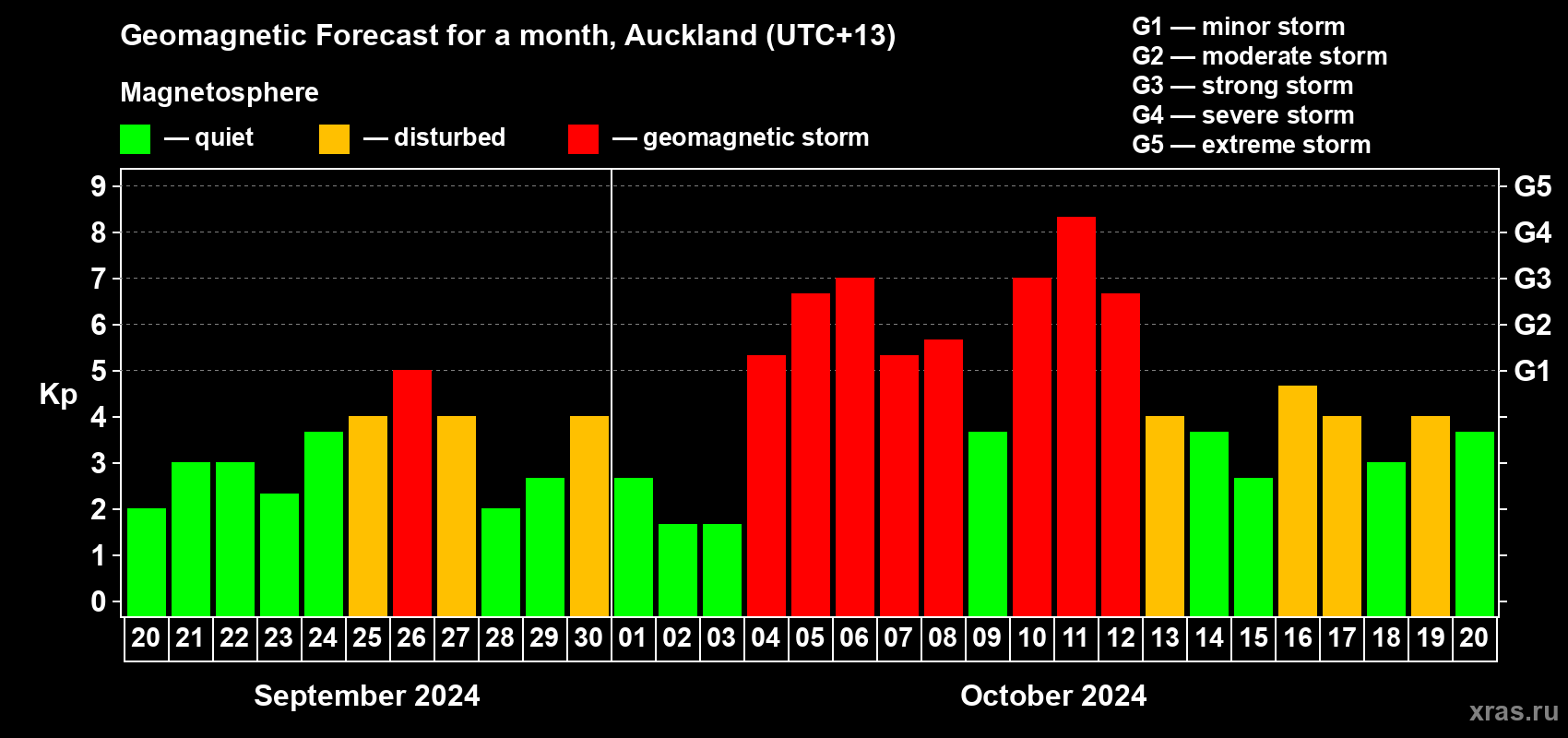 Geomagnetic Forecast for a month, Auckland (UTC+13)

Magnetosphere

— quiet — disturbed — geomagnetic storm

G1 — minor storm
G2 — moderate storm
G3 — strong storm
G4 — severe storm
G5 — extreme storm

Kp

9
8
7
6
5
4
3
2
1
0

G5
G4
G3
G2
G1

20 21 22 23 24 25 26 27 28 29 30 01 02 03 04 05 06 07 08 09 10 11 12 13 14 15 16 17 18 19 20

September 2024

October 2024

xras.ru